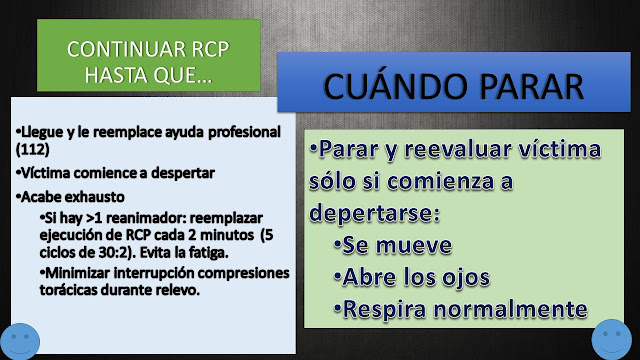 CONTINUAR RCP HASTA QUE…

•Llegue y le reemplace ayuda profesional (112)

•Víctima comience a despertar

•Acabe exhausto

•Si hay >1 reanimador: reemplazar ejecución de RCP cada 2 minutos (5 ciclos de 30:2). Evita la fatiga.

•Minimizar interrupción compresiones torácicas durante relevo.

CUÁNDO PARAR

•Parar y reevaluar víctima sólo si comienza a depertarse:

•Se mueve

•Abre los ojos

•Respira normalmente